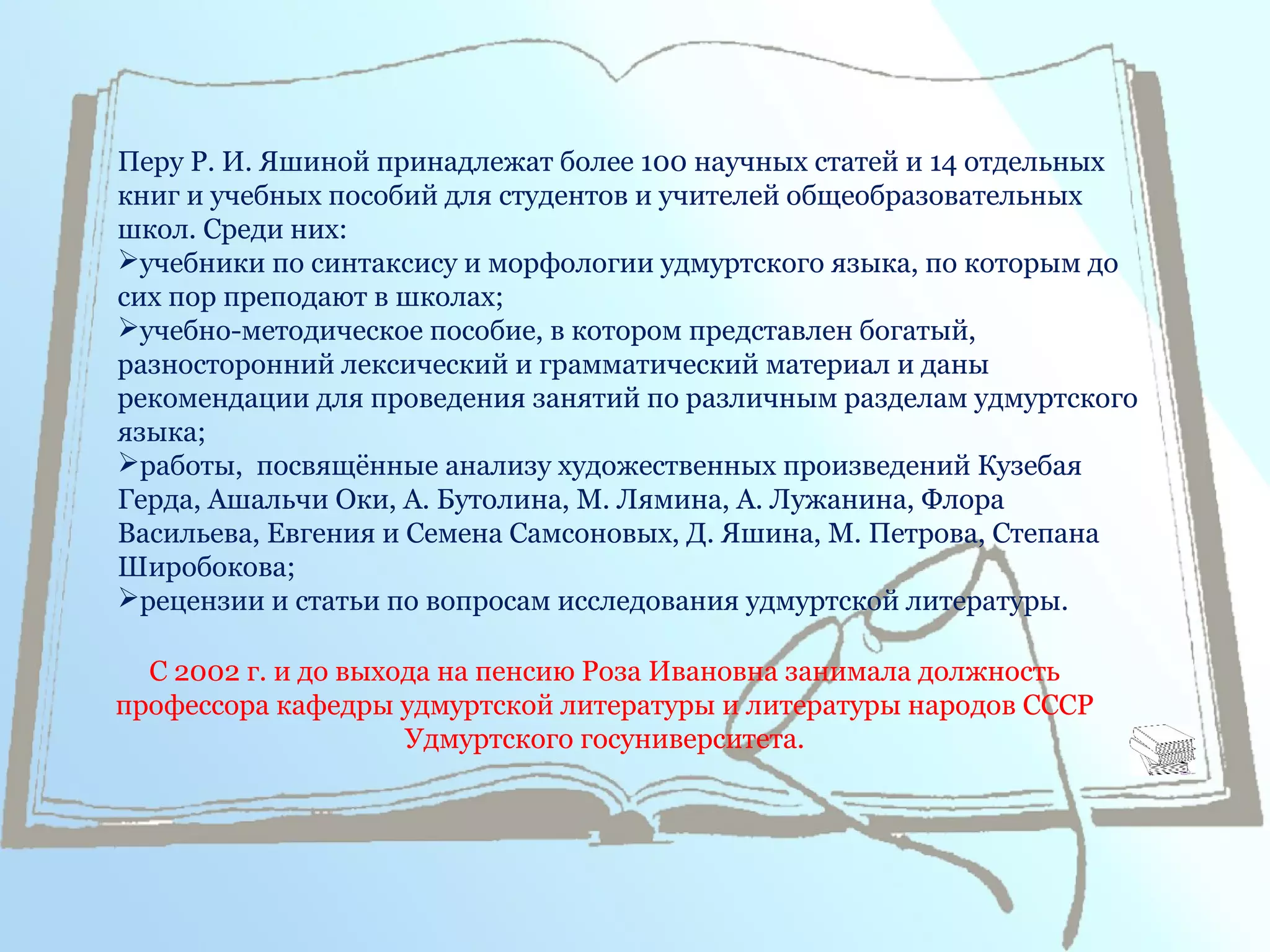 Перу Р. И. Яшиной принадлежат более 100 научных статей и 14 отдельных книг и учебных пособий для студентов и учителей общеобразовательных школ. Среди них:
➢учебники по синтаксису и морфологии удмуртского языка, по которым до сих пор преподают в школах;
➢учебно-методическое пособие, в котором представлен богатый, разносторонний лексический и грамматический материал и даны рекомендации для проведения занятий по различным разделам удмуртского языка;
➢работы, посвящённые анализу художественных произведений Кузебая Герда, Ашальчи Оки, А. Бутолина, М. Лямина, А. Лужанина, Флора Васильева, Евгения и Семена Самсоновых, Д. Яшина, М. Петрова, Степана Широбокова;
➢рецензии и статьи по вопросам исследования удмуртской литературы.

С 2002 г. и до выхода на пенсию Роза Ивановна занимала должность профессора кафедры удмуртской литературы и литературы народов СССР Удмуртского госуниверситета.